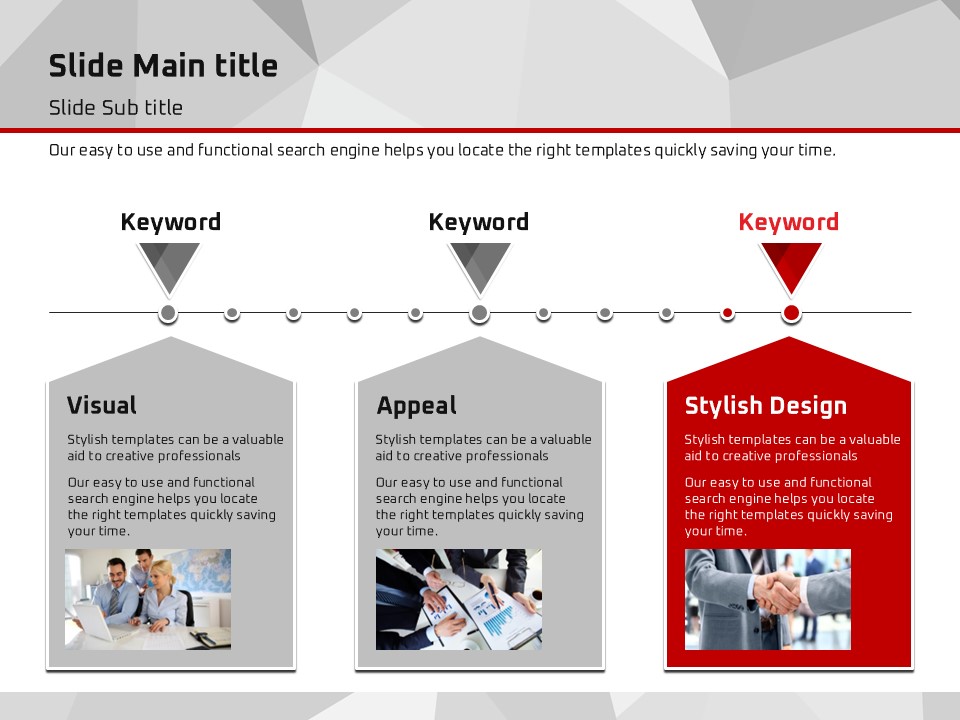 Slide Main title

Slide Sub title

Our easy to use and functional search engine helps you locate the right templates quickly saving your time.

Keyword

Keyword

Keyword

Visual

Stylish templates can be a valuable aid to creative professionals

Our easy to use and functional search engine helps you locate the right templates quickly saving your time.

Appeal

Stylish templates can be a valuable aid to creative professionals

Our easy to use and functional search engine helps you locate the right templates quickly saving your time.

Stylish Design

Stylish templates can be a valuable aid to creative professionals

Our easy to use and functional search engine helps you locate the right templates quickly saving your time.